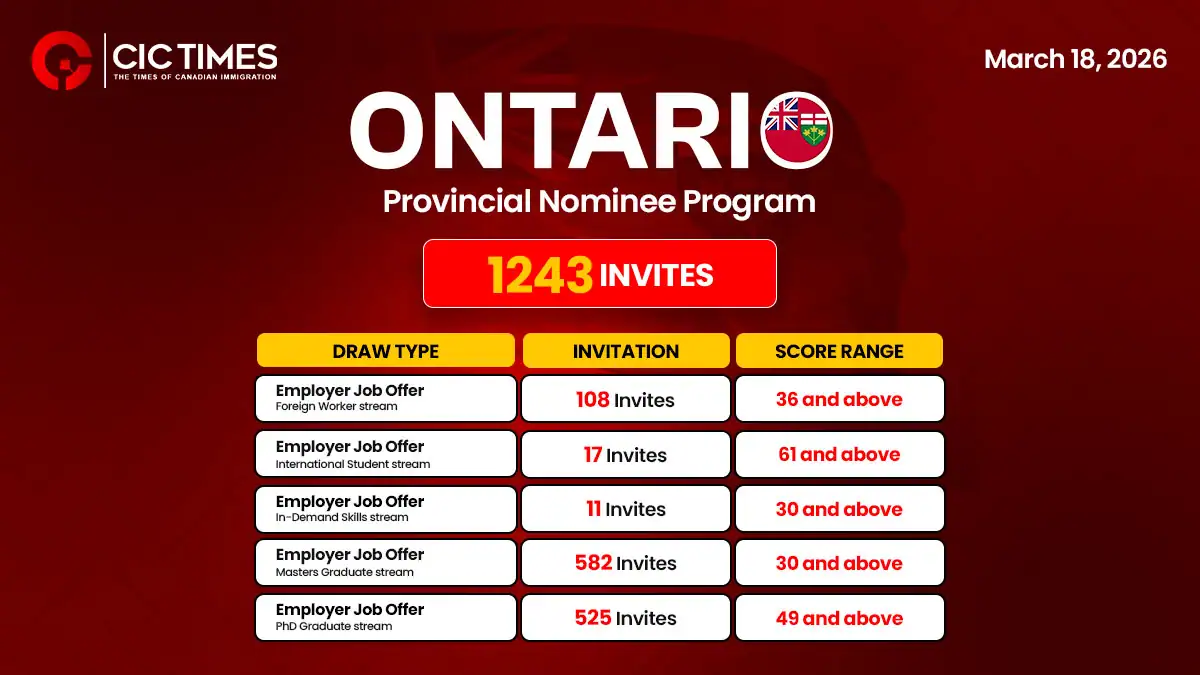 CIC TIMES
THE TIMES OF CANADIAN IMMIGRATION

March 18, 2026

ONTARIO

Provincial Nominee Program

1243 INVITES

| DRAW TYPE | INVITATION | SCORE RANGE |
|---|---|---|
| Employer Job Offer Foreign Worker stream | 108 Invites | 36 and above |
| Employer Job Offer International Student stream | 17 Invites | 61 and above |
| Employer Job Offer In-Demand Skills stream | 11 Invites | 30 and above |
| Employer Job Offer Masters Graduate stream | 582 Invites | 30 and above |
| Employer Job Offer PhD Graduate stream | 525 Invites | 49 and above |